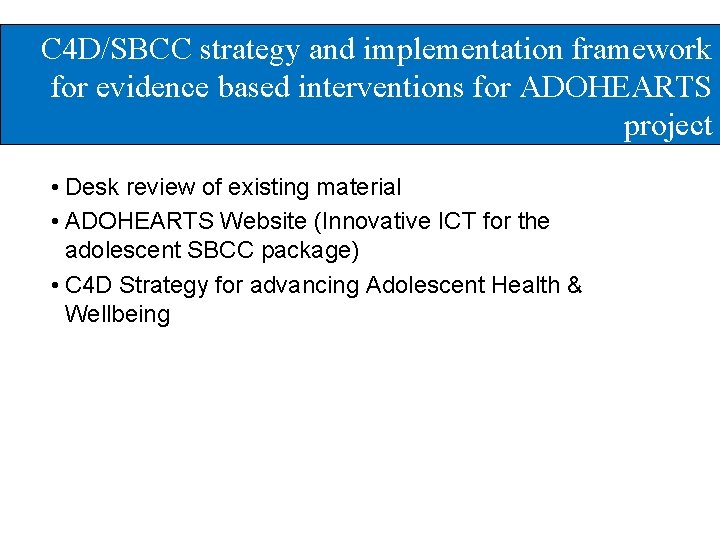 C4D/SBCC strategy and implementation framework for evidence based interventions for ADOHEARTS project

• Desk review of existing material
• ADOHEARTS Website (Innovative ICT for the adolescent SBCC package)
• C4D Strategy for advancing Adolescent Health & Wellbeing